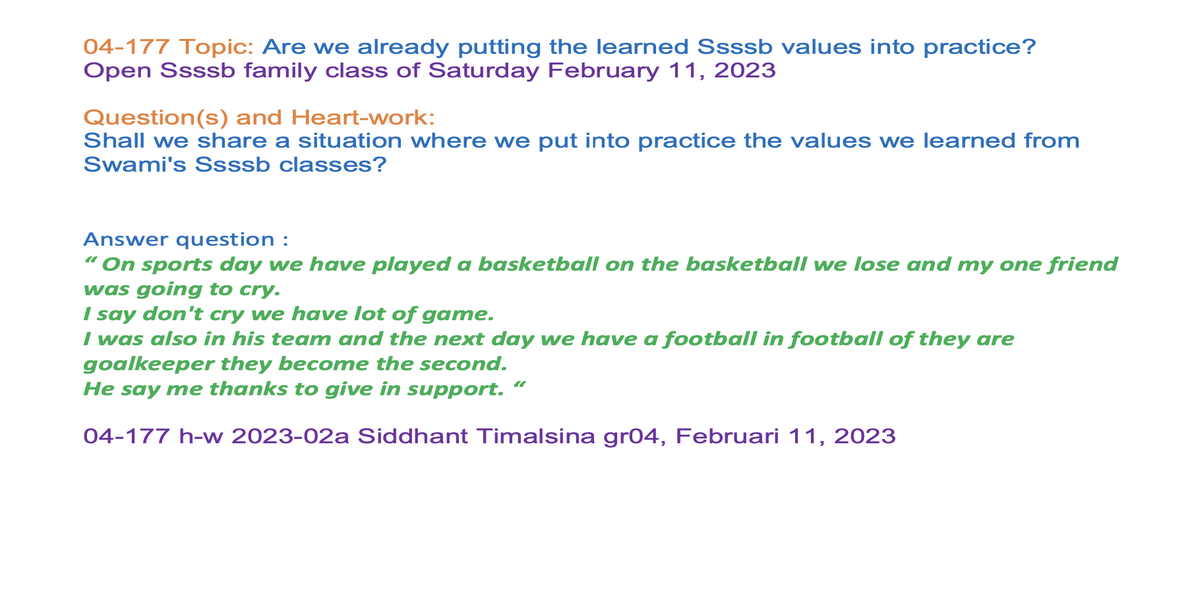 04-177 Topic: Are we already putting the learned Ssssb values into practice?
Open Ssssb family class of Saturday February 11, 2023

Question(s) and Heart-work:
Shall we share a situation where we put into practice the values we learned from Swami's Ssssb classes?

Answer question :
“ On sports day we have played a basketball on the basketball we lose and my one friend was going to cry.
I say don't cry we have lot of game.
I was also in his team and the next day we have a football in football of they are goalkeeper they become the second.
He say me thanks to give in support. “

04-177 h-w 2023-02a Siddhant Timalsina gr04, Februari 11, 2023